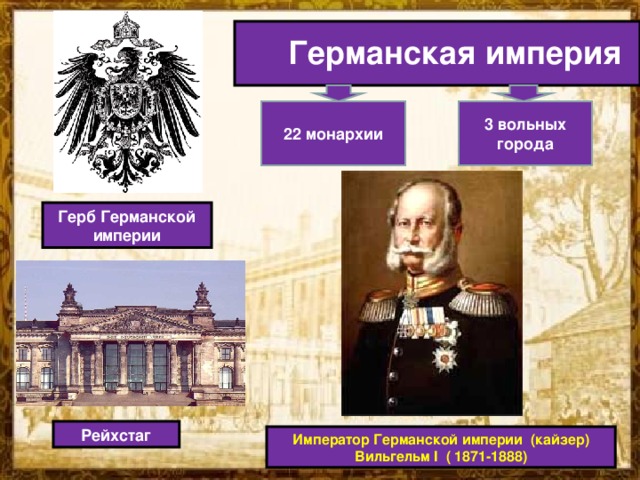 Германская империя

22 монархии

3 вольных города

Герб Германской империи

Рейхстаг

Император Германской империи (кайзер) Вильгельм I ( 1871-1888)